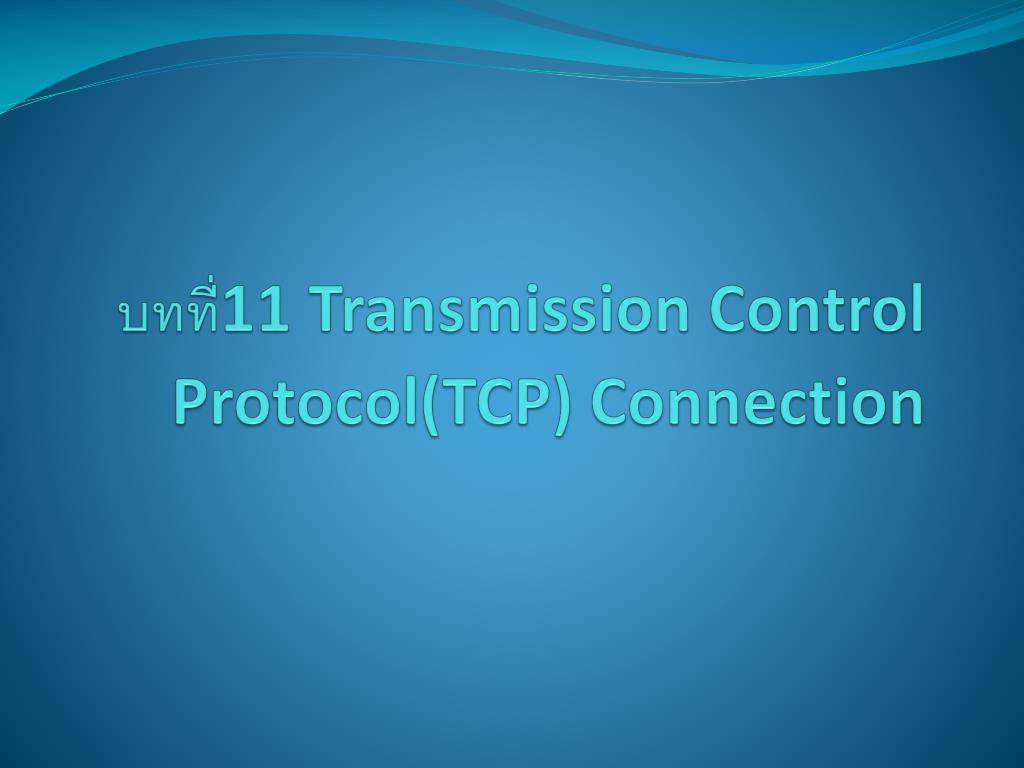 บทที่11 Transmission Control Protocol(TCP) Connection